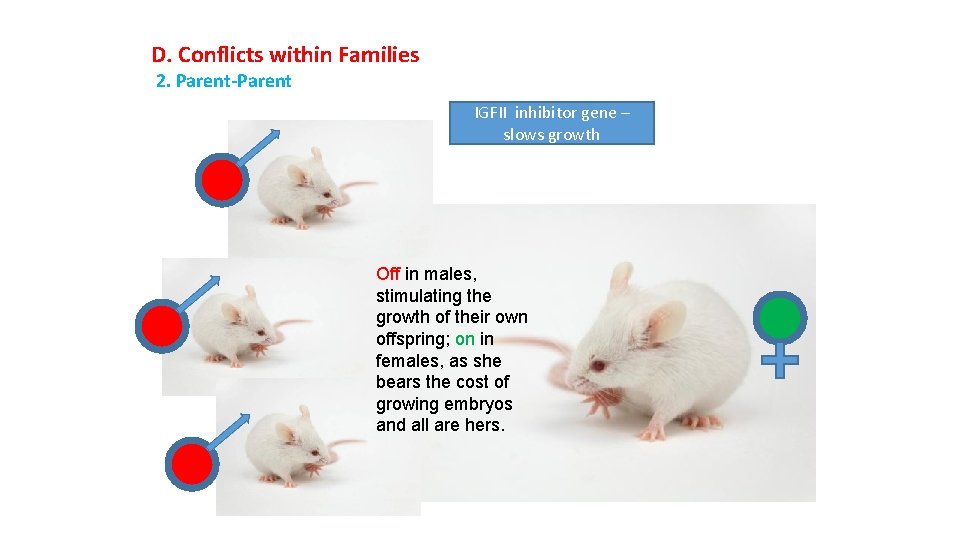 D. Conflicts within Families
2. Parent-Parent

IGFII inhibitor gene – slows growth

Off in males, stimulating the growth of their own offspring; on in females, as she bears the cost of growing embryos and all are hers.